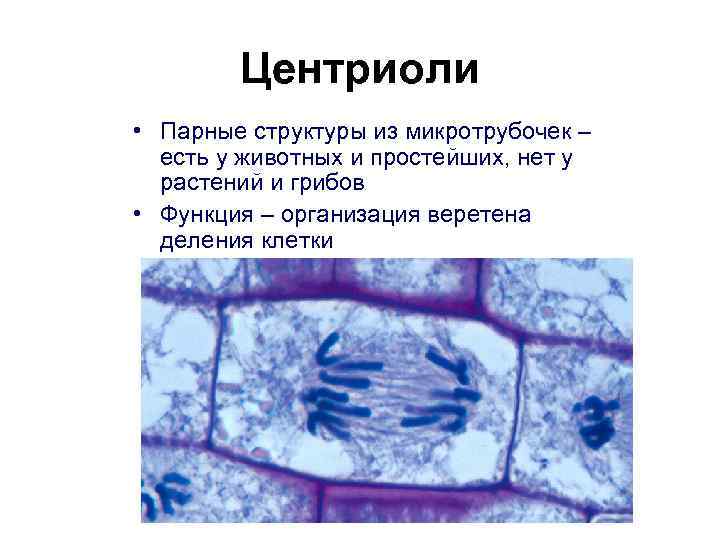 Центриоли

• Парные структуры из микротрубочек – есть у животных и простейших, нет у растений и грибов

• Функция – организация веретена деления клетки